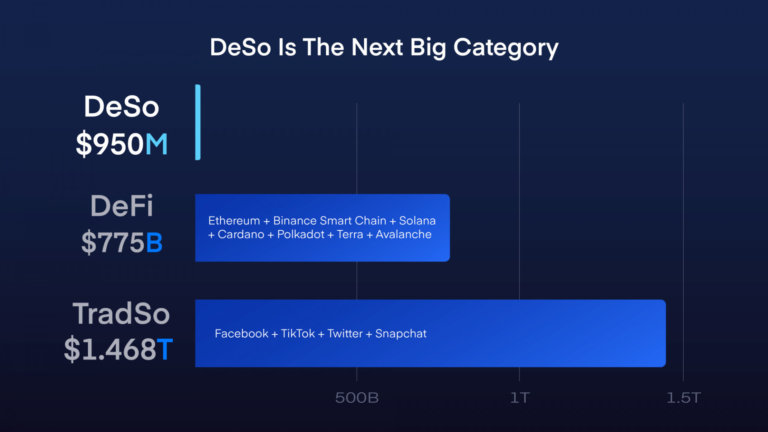 DeSo Is The Next Big Category

DeSo
$950M

DeFi
$775B

Ethereum + Binance Smart Chain + Solana + Cardano + Polkadot + Terra + Avalanche

TradSo
$1.468T

Facebook + TikTok + Twitter + Snapchat

500B
1T
1.5T